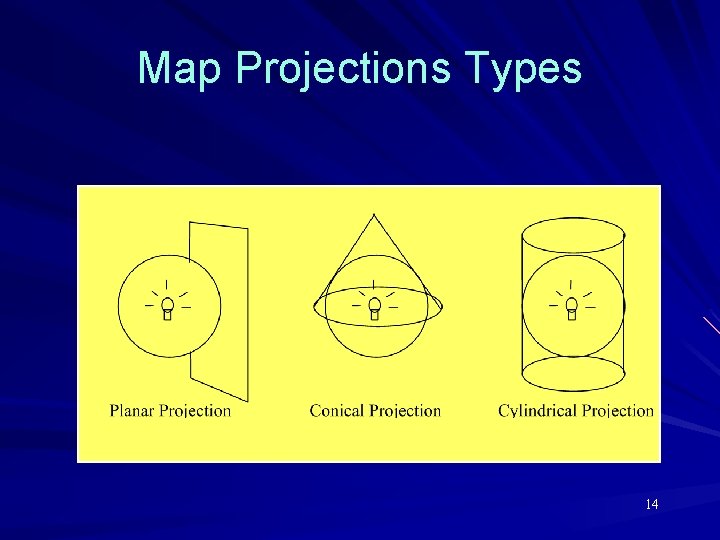 Map Projections Types

Planar Projection

Conical Projection

Cylindrical Projection

14